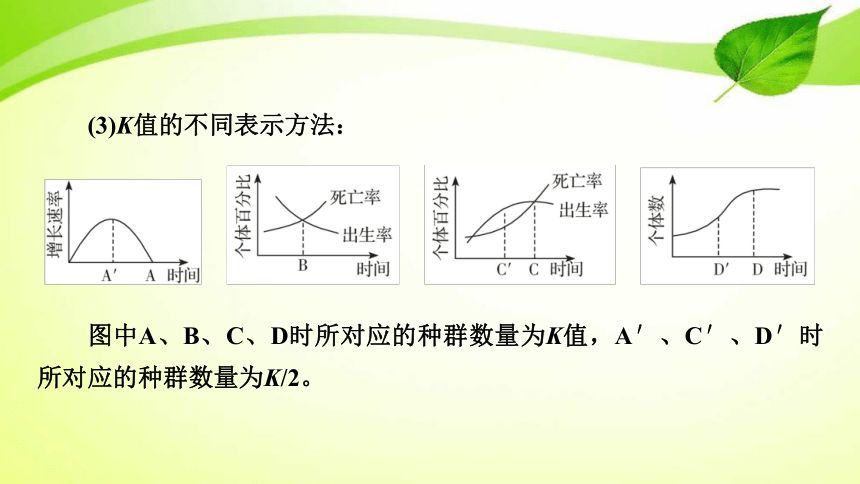 (3)K值的不同表示方法：

增长速率

A′ A 时间

个体百分比

死亡率

出生率

B 时间

个体百分比

死亡率

出生率

C′ C 时间

个体数

D′ D 时间

图中A、B、C、D时所对应的种群数量为K值，A′、C′、D′时所对应的种群数量为K/2。